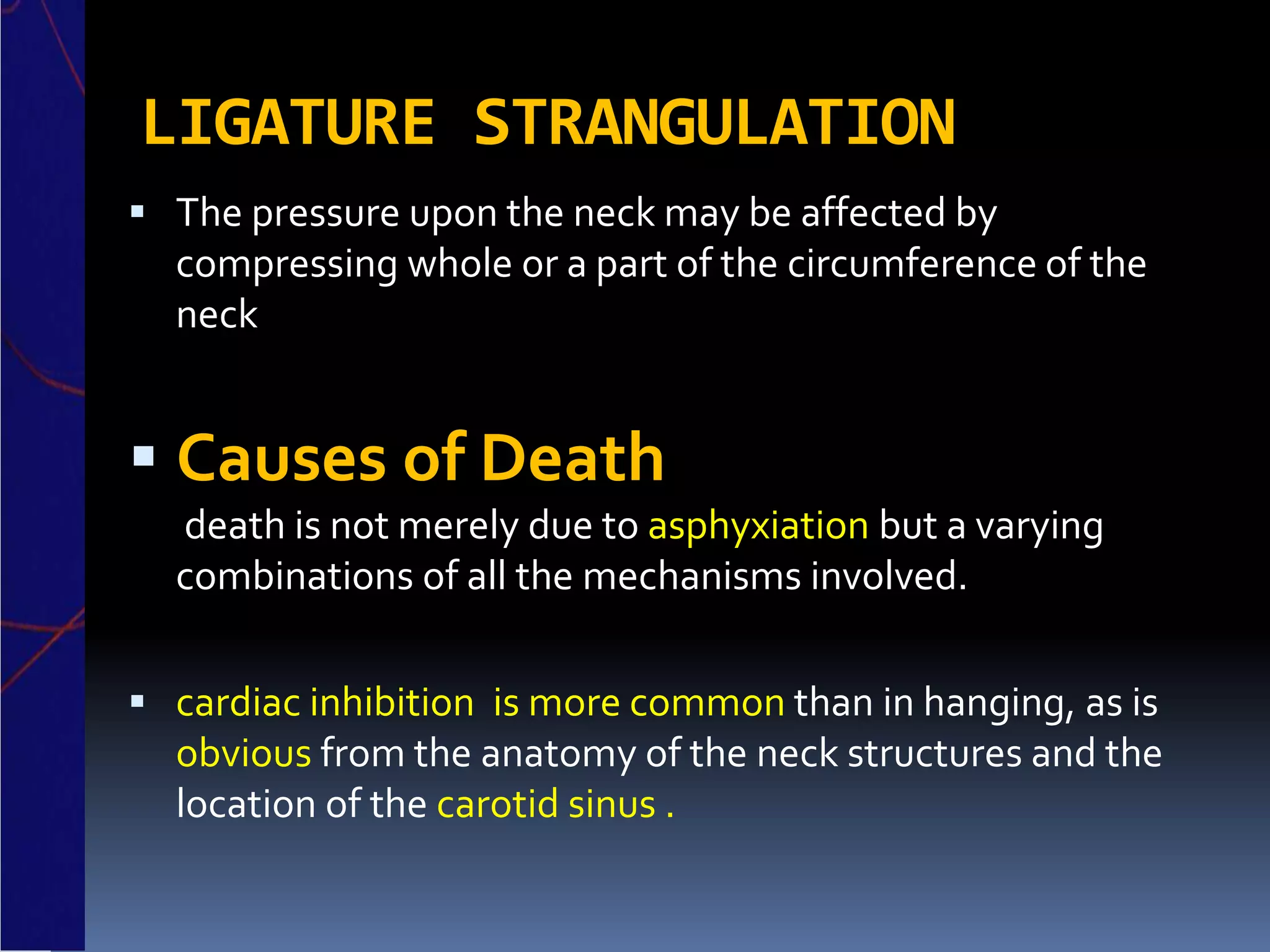 LIGATURE STRANGULATION

▪ The pressure upon the neck may be affected by compressing whole or a part of the circumference of the neck

▪ Causes of Death

death is not merely due to asphyxiation but a varying combinations of all the mechanisms involved.

▪ cardiac inhibition is more common than in hanging, as is obvious from the anatomy of the neck structures and the location of the carotid sinus .